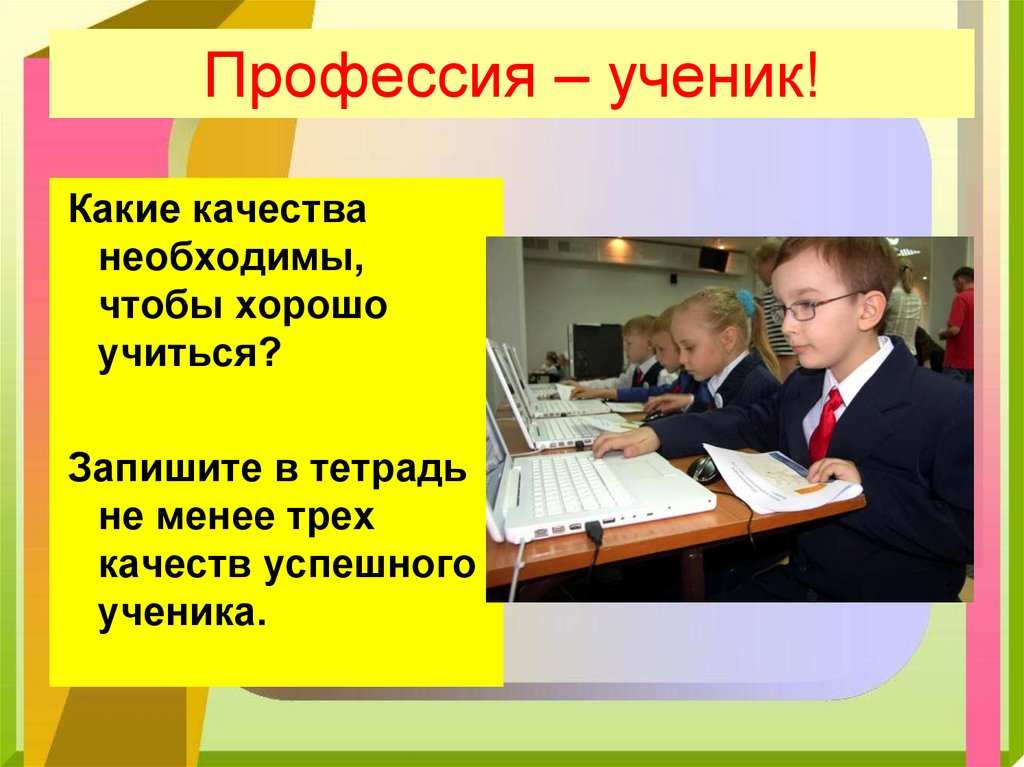 Профессия – ученик!

Какие качества необходимы, чтобы хорошо учиться?

Запишите в тетрадь не менее трех качеств успешного ученика.